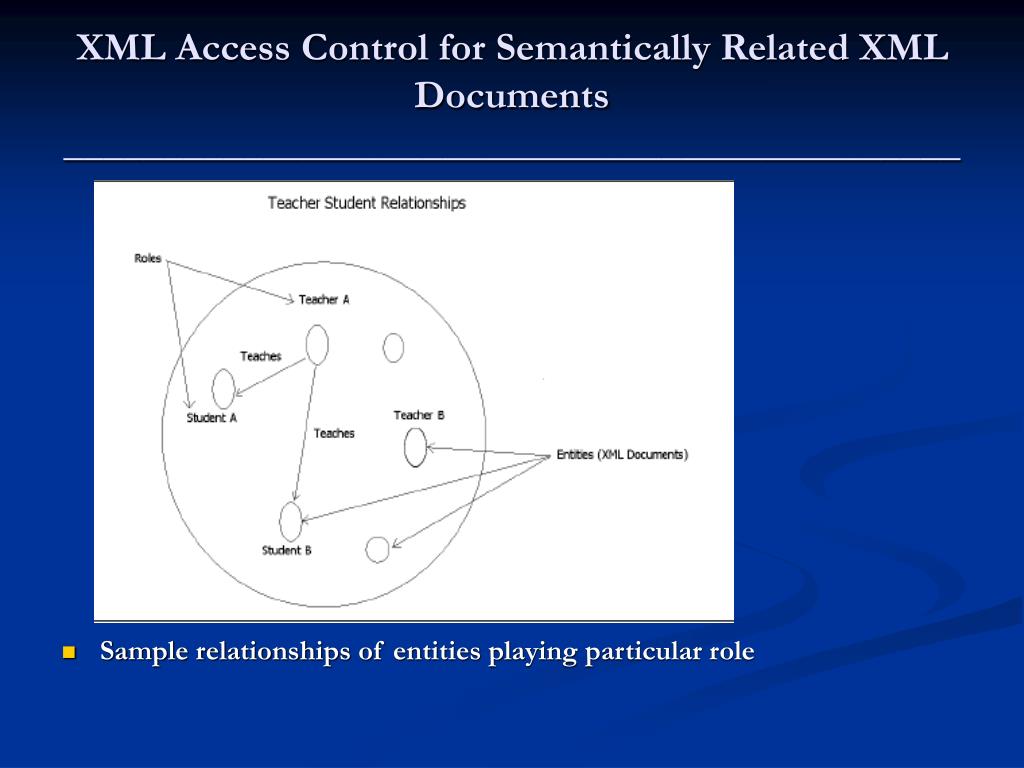 XML Access Control for Semantically Related XML Documents

Teacher Student Relationships

Roles

Teacher A

Teaches

Student A

Teaches

Teacher B

Entities (XML Documents)

Student B

Sample relationships of entities playing particular role